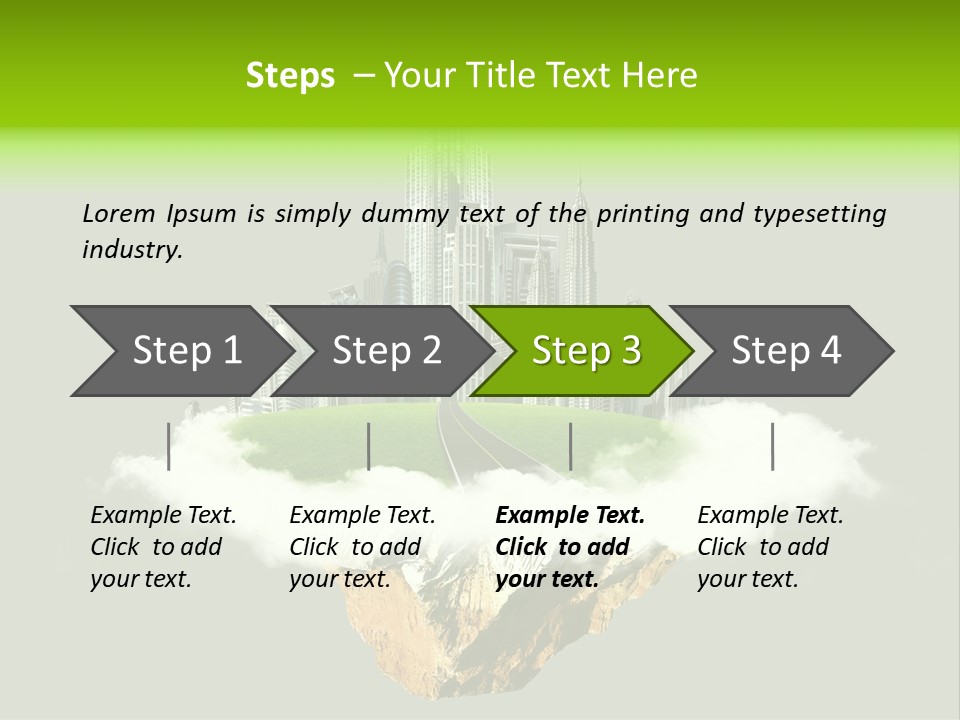 Steps – Your Title Text Here

Lorem Ipsum is simply dummy text of the printing and typesetting industry.

Step 1

Step 2

Step 3

Step 4

Example Text. Click to add your text.

Example Text. Click to add your text.

Example Text. Click to add your text.

Example Text. Click to add your text.